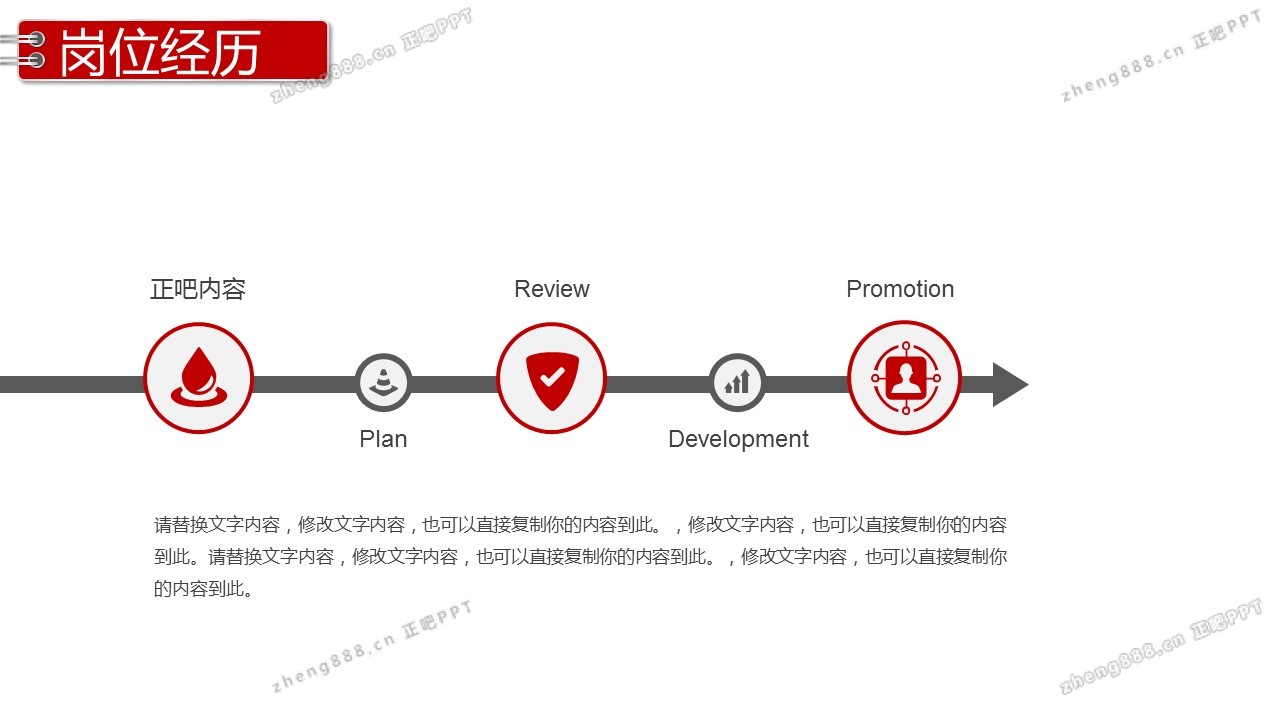 岗位经历

zheng888.cn 正吧PPT

zheng888.cn 正吧PPT

正吧内容

Review

Promotion

Plan

Development

请替换文字内容，修改文字内容，也可以直接复制你的内容到此。，修改文字内容，也可以直接复制你的内容到此。请替换文字内容，修改文字内容，也可以直接复制你的内容到此。，修改文字内容，也可以直接复制你的内容到此。

zheng888.cn 正吧PPT

zheng888.cn 正吧PPT